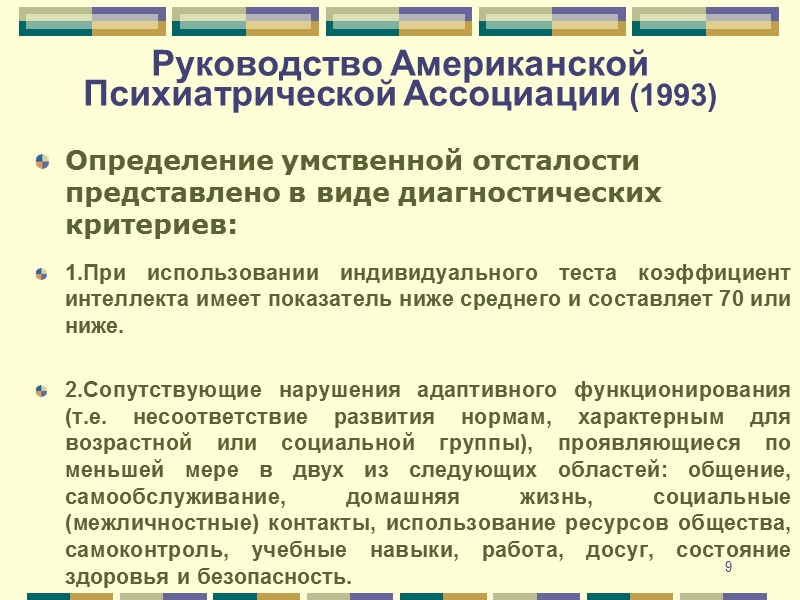 Руководство Американской Психиатрической Ассоциации (1993)

Определение умственной отсталости представлено в виде диагностических критериев:

1.При использовании индивидуального теста коэффициент интеллекта имеет показатель ниже среднего и составляет 70 или ниже.

2.Сопутствующие нарушения адаптивного функционирования (т.е. несоответствие развития нормам, характерным для возрастной или социальной группы), проявляющиеся по меньшей мере в двух из следующих областей: общение, самообслуживание, домашняя жизнь, социальные (межличностные) контакты, использование ресурсов общества, самоконтроль, учебные навыки, работа, досуг, состояние здоровья и безопасность.

9